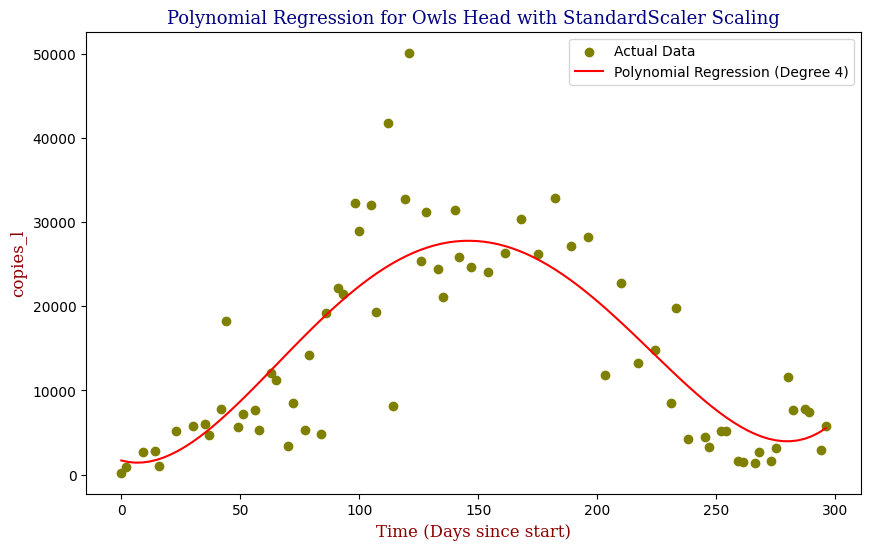 Polynomial Regression for Owls Head with StandardScaler Scaling

Actual Data
Polynomial Regression (Degree 4)

copies_1

50000
40000
30000
20000
10000
0

0
50
100
150
200
250
300

Time (Days since start)